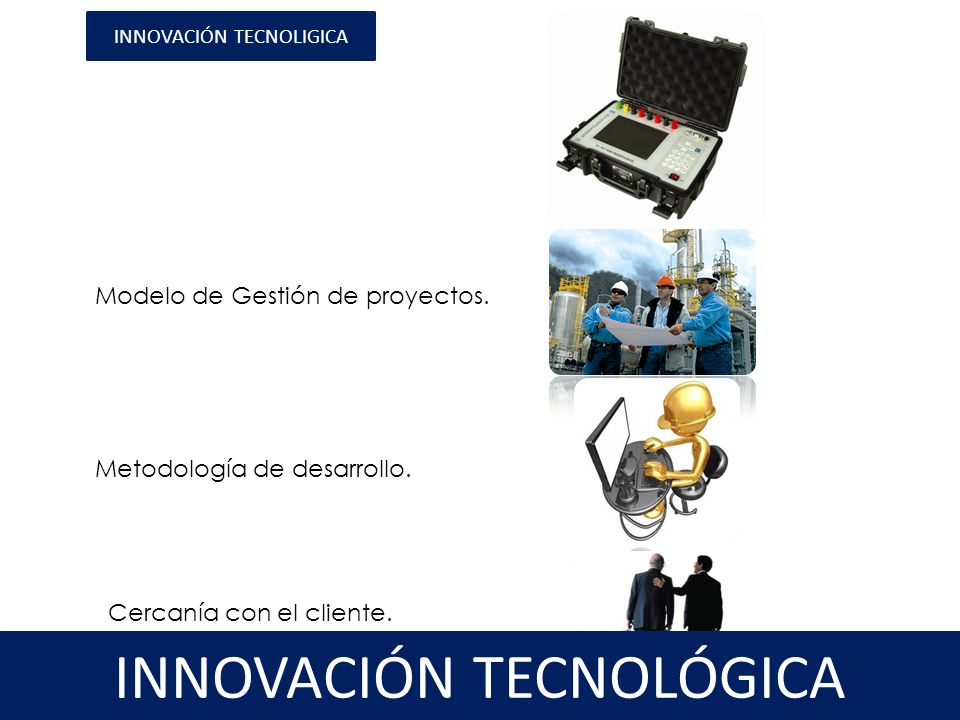 INNOVACIÓN TECNOLIGICA

Modelo de Gestión de proyectos.

Metodología de desarrollo.

Cercanía con el cliente.

INNOVACIÓN TECNOLÓGICA